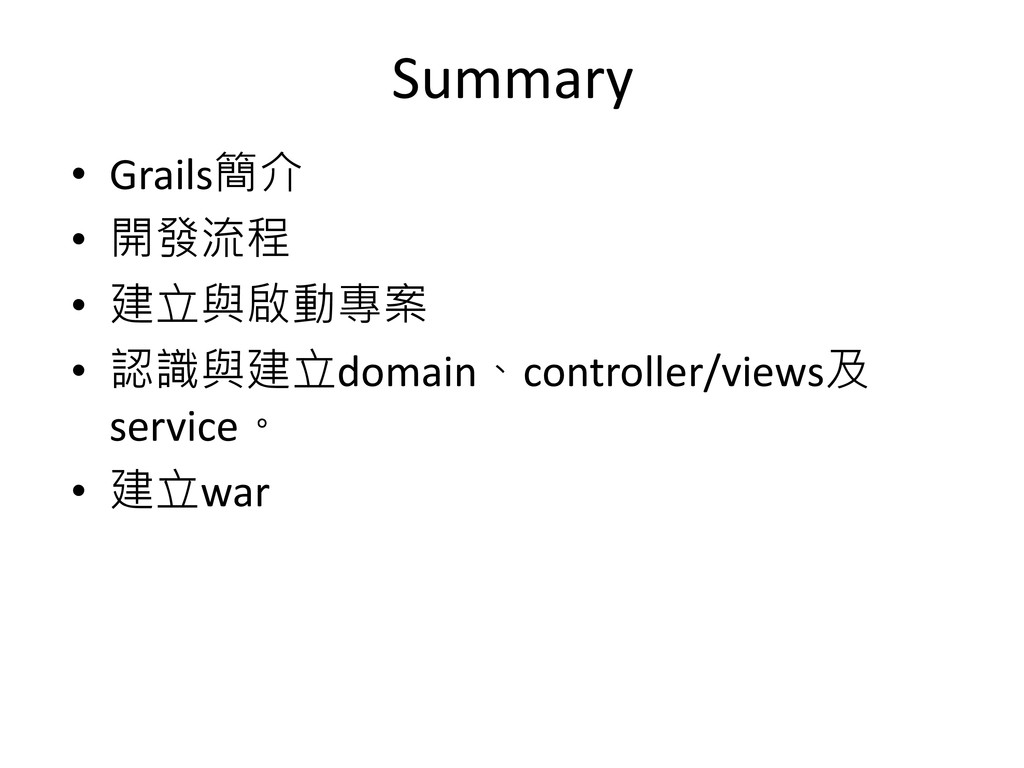 Summary

• Grails簡介
• 開發流程
• 建立與啟動專案
• 認識與建立domain、controller/views及service。
• 建立war